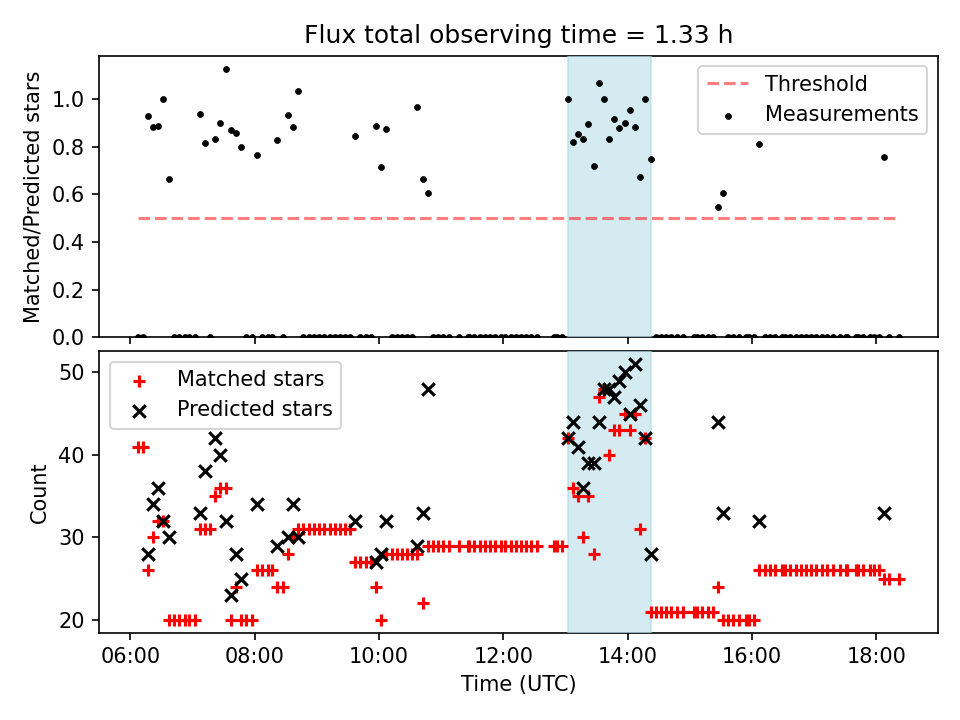 Flux total observing time = 1.33 h

Matched/Predicted stars

1.0
0.8
0.6
0.4
0.2
0.0

Threshold
Measurements

Count

50
40
30
20

Matched stars
Predicted stars

06:00
08:00
10:00
12:00
14:00
16:00
18:00

Time (UTC)